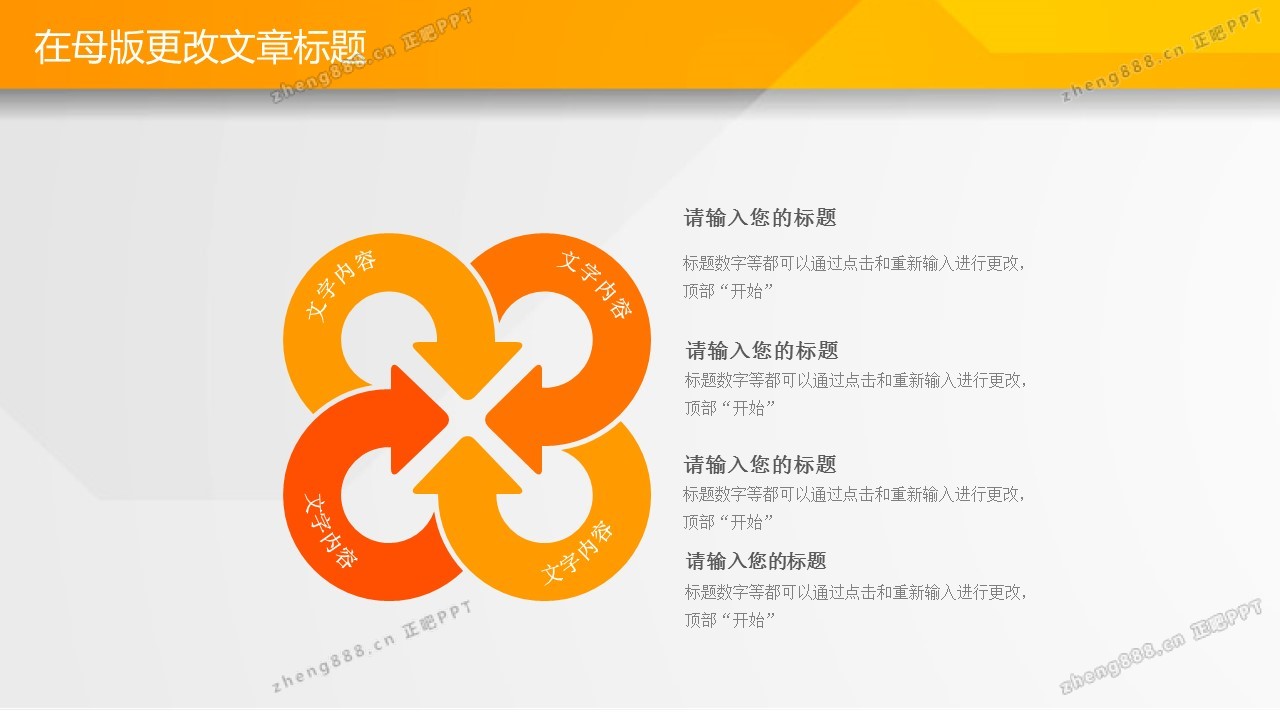 在母版更改文章标题

zheng888.cn 正吧PPT

zheng888.cn 正吧PPT

文字内容

文字内容

文字内容

文字内容

请输入您的标题

标题数字等都可以通过点击和重新输入进行更改，顶部“开始”

请输入您的标题

标题数字等都可以通过点击和重新输入进行更改，顶部“开始”

请输入您的标题

标题数字等都可以通过点击和重新输入进行更改，顶部“开始”

请输入您的标题

标题数字等都可以通过点击和重新输入进行更改，顶部“开始”

zheng888.cn 正吧PPT

zheng888.cn 正吧PPT